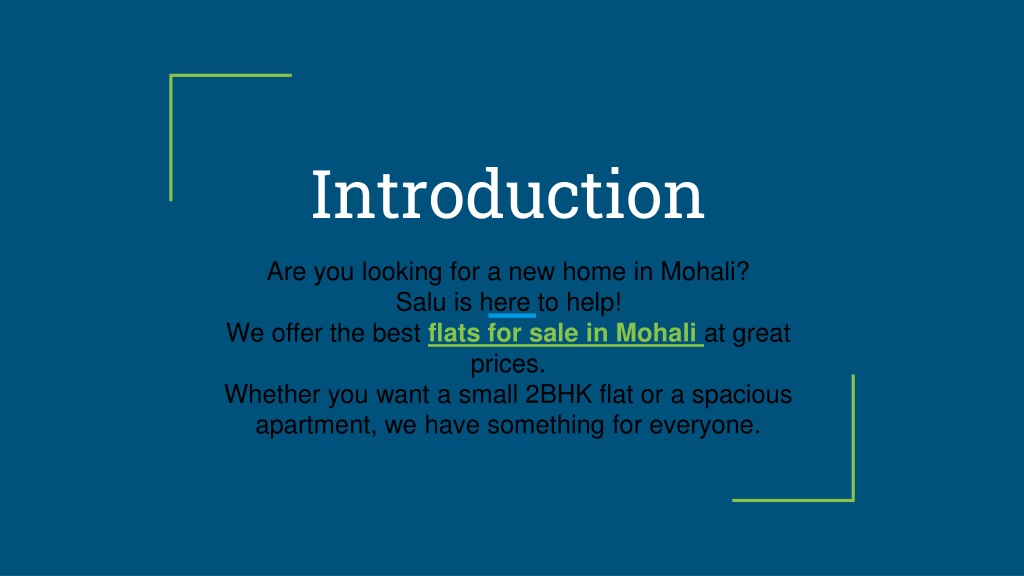 Introduction

Are you looking for a new home in Mohali?
Salu is here to help!
We offer the best flats for sale in Mohali at great prices.
Whether you want a small 2BHK flat or a spacious apartment, we have something for everyone.